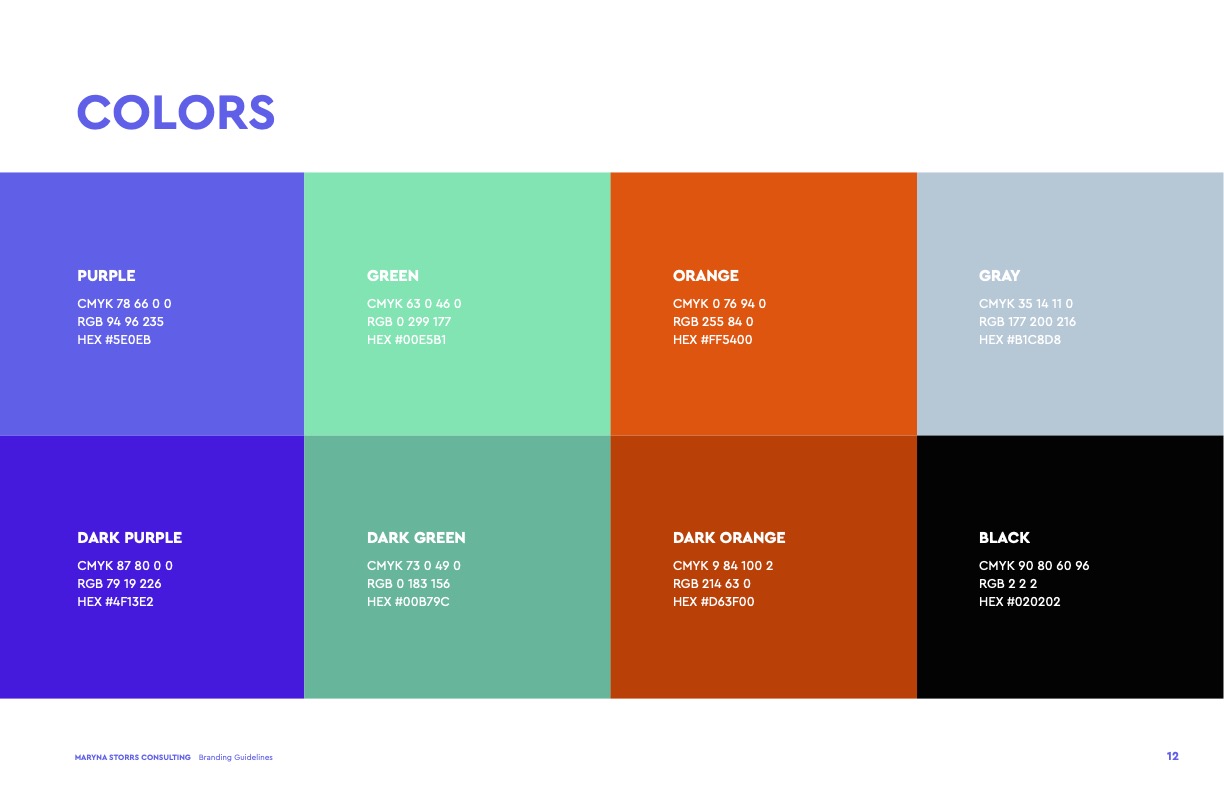 COLORS

PURPLE
CMYK 78 66 0 0
RGB 94 96 235
HEX #5E0EB

GREEN
CMYK 63 0 46 0
RGB 0 299 177
HEX #00E5B1

ORANGE
CMYK 0 76 94 0
RGB 255 84 0
HEX #FF5400

GRAY
CMYK 35 14 11 0
RGB 177 200 216
HEX #B1C8D8

DARK PURPLE
CMYK 87 80 0 0
RGB 79 19 226
HEX #4F13E2

DARK GREEN
CMYK 73 0 49 0
RGB 0 183 156
HEX #00B79C

DARK ORANGE
CMYK 9 84 100 2
RGB 214 63 0
HEX #D63F00

BLACK
CMYK 90 80 60 96
RGB 2 2 2
HEX #020202

MARYNA STORRS CONSULTING Branding Guidelines

12